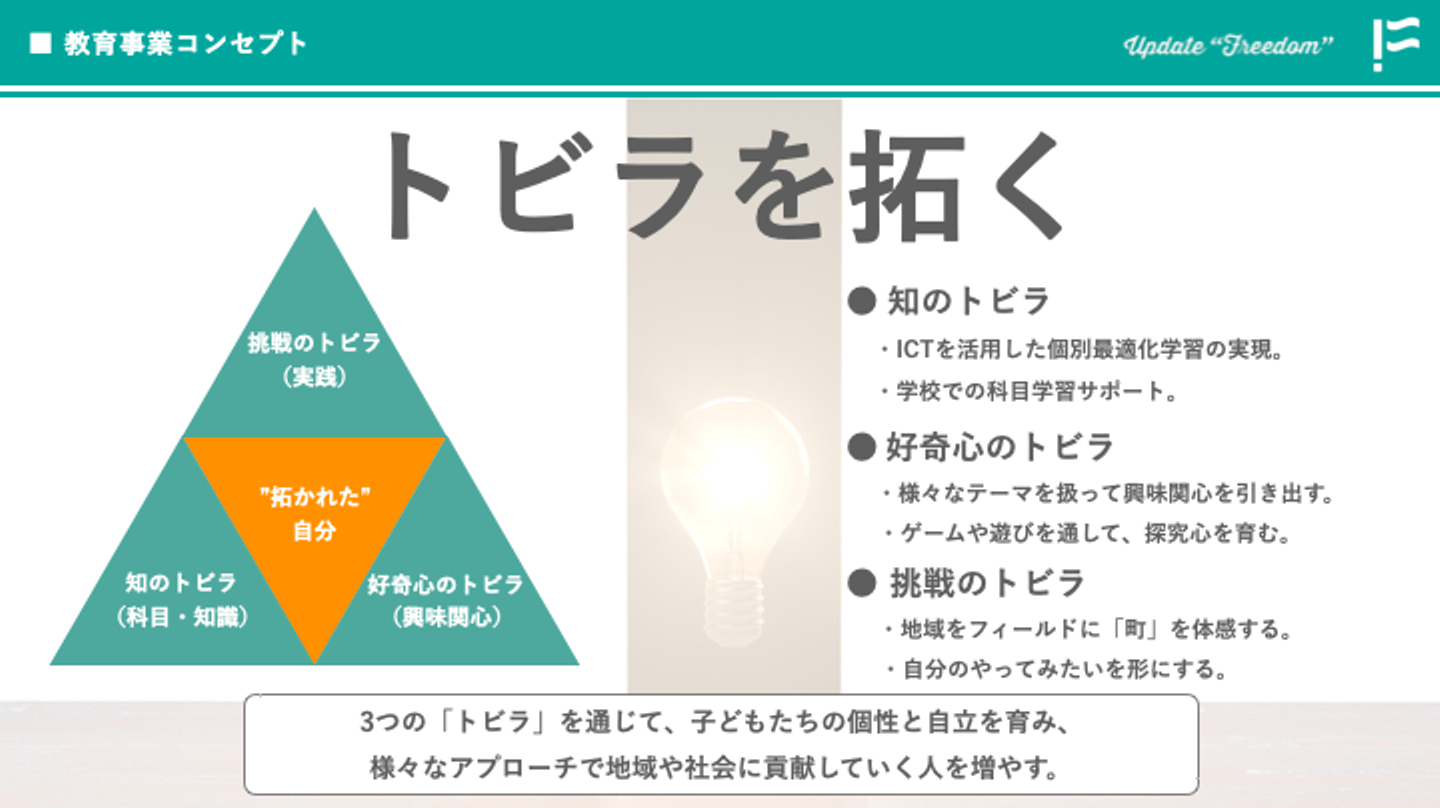 ■ 教育事業コンセプト

Update "Freedom"

トビラを拓く

挑戦のトビラ
（実践）

"拓かれた"
自分

知のトビラ
（科目・知識）

好奇心のトビラ
（興味関心）

● 知のトビラ

・ICTを活用した個別最適化学習の実現。

・学校での科目学習サポート。

● 好奇心のトビラ

・様々なテーマを扱って興味関心を引き出す。

・ゲームや遊びを通して、探究心を育む。

● 挑戦のトビラ

・地域をフィールドに「町」を体感する。

・自分のやってみたいを形にする。

3つの「トビラ」を通じて、子どもたちの個性と自立を育み、
様々なアプローチで地域や社会に貢献していく人を増やす。